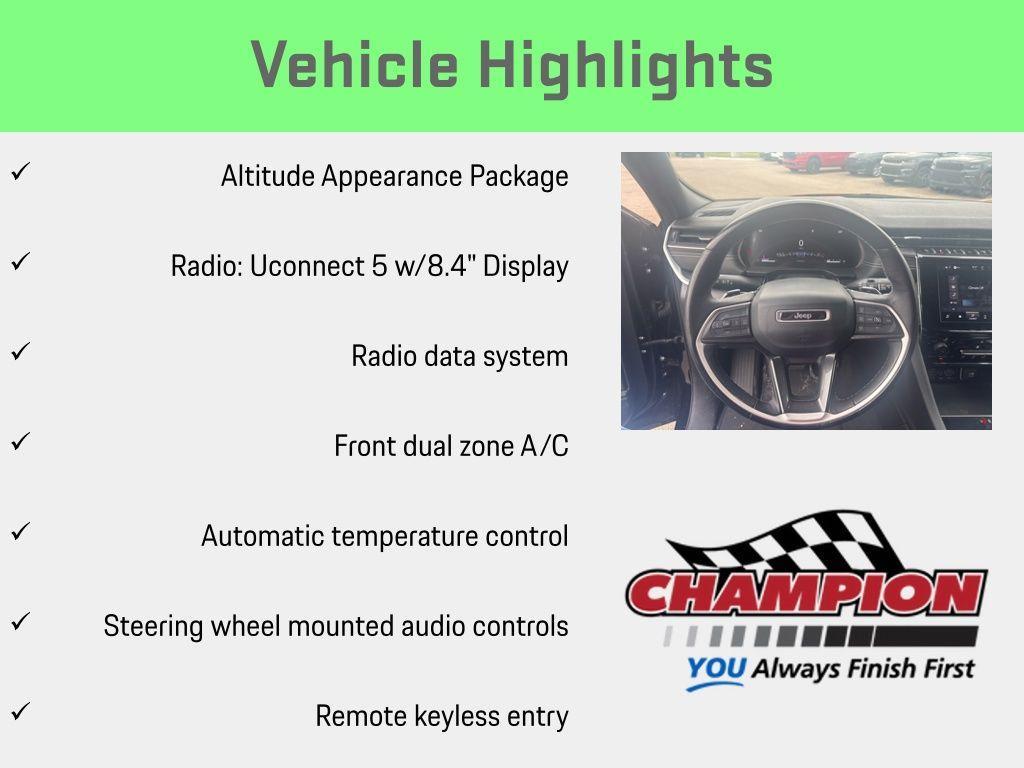 Vehicle Highlights

✓ Altitude Appearance Package

✓ Radio: Uconnect 5 w/8.4" Display

✓ Radio data system

✓ Front dual zone A/C

✓ Automatic temperature control

✓ Steering wheel mounted audio controls

✓ Remote keyless entry

Jeep

CHAMPION
YOU Always Finish First